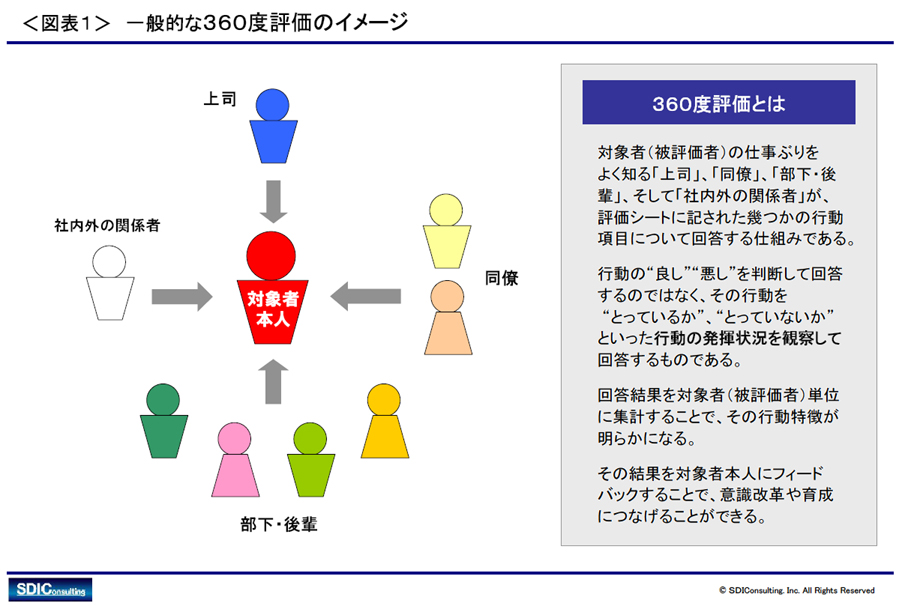 ＜図表1＞　一般的な360度評価のイメージ

上司

社内外の関係者

対象者本人

同僚

部下・後輩

360度評価とは

対象者（被評価者）の仕事ぶりをよく知る「上司」、「同僚」、「部下・後輩」、そして「社内外の関係者」が、評価シートに記された幾つかの行動項目について回答する仕組みである。

行動の“良し”“悪し”を判断して回答するのではなく、その行動を“とっているか”、“とっていないか”といった行動の発揮状況を観察して回答するものである。

回答結果を対象者（被評価者）単位に集計することで、その行動特徴が明らかになる。

その結果を対象者本人にフィードバックすることで、意識改革や育成につなげることができる。

SDIConsulting

© SDIConsulting. Inc. All Rights Reserved